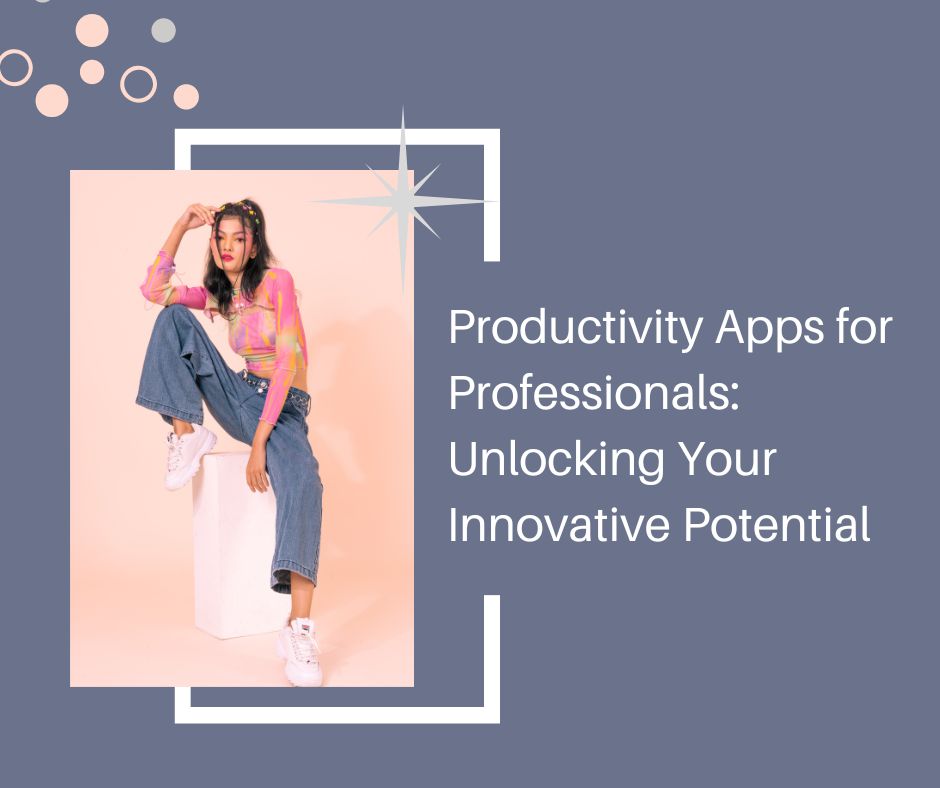 Productivity Apps for Professionals: Unlocking Your Innovative Potential